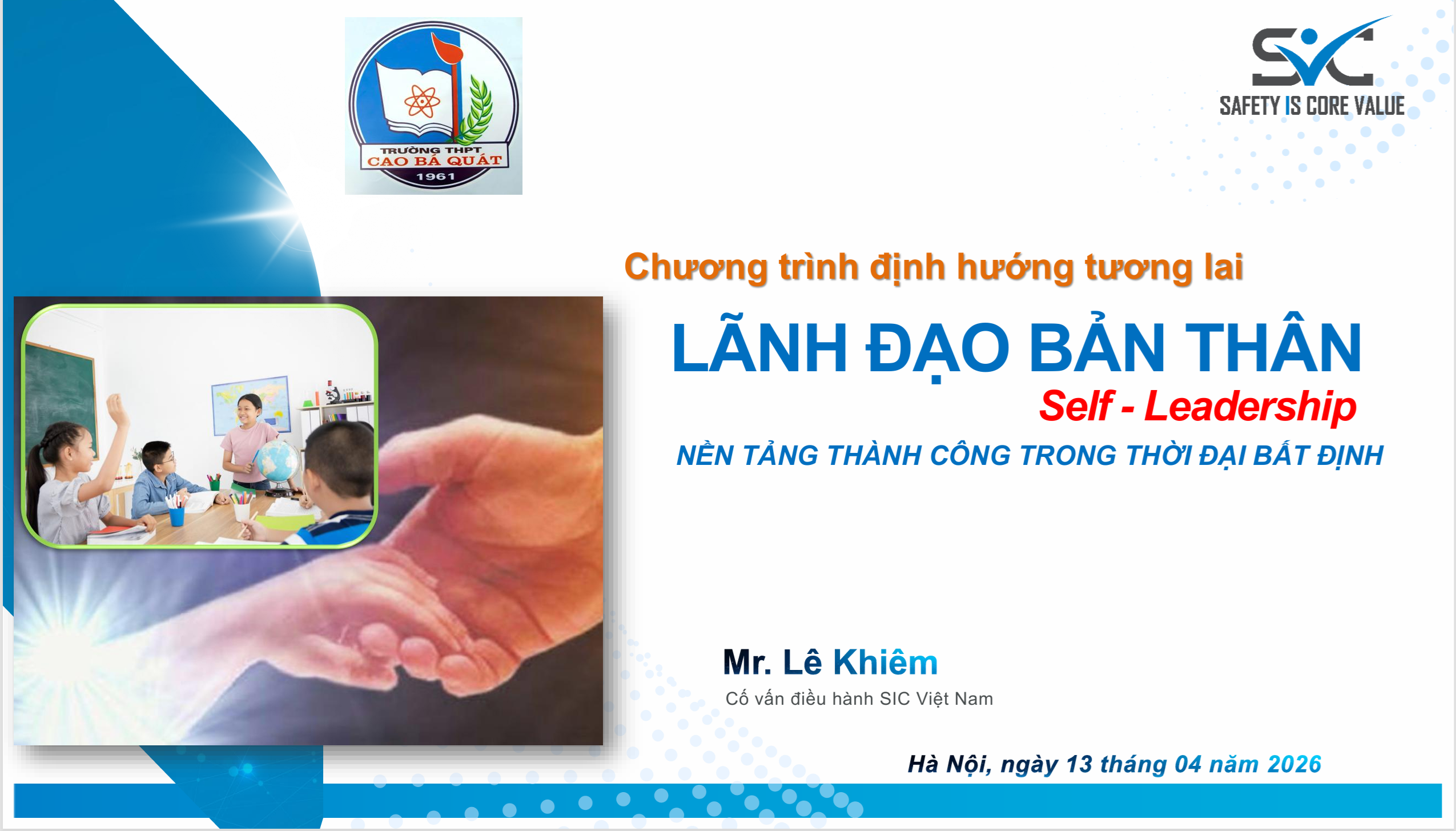 TRƯỜNG THPT
CAO BÁ QUÁT
1961

SIC
SAFETY IS CORE VALUE

Chương trình định hướng tương lai

LÃNH ĐẠO BẢN THÂN

Self - Leadership

NỀN TẢNG THÀNH CÔNG TRONG THỜI ĐẠI BẤT ĐỊNH

Mr. Lê Khiêm
Cố vấn điều hành SIC Việt Nam

Hà Nội, ngày 13 tháng 04 năm 2026